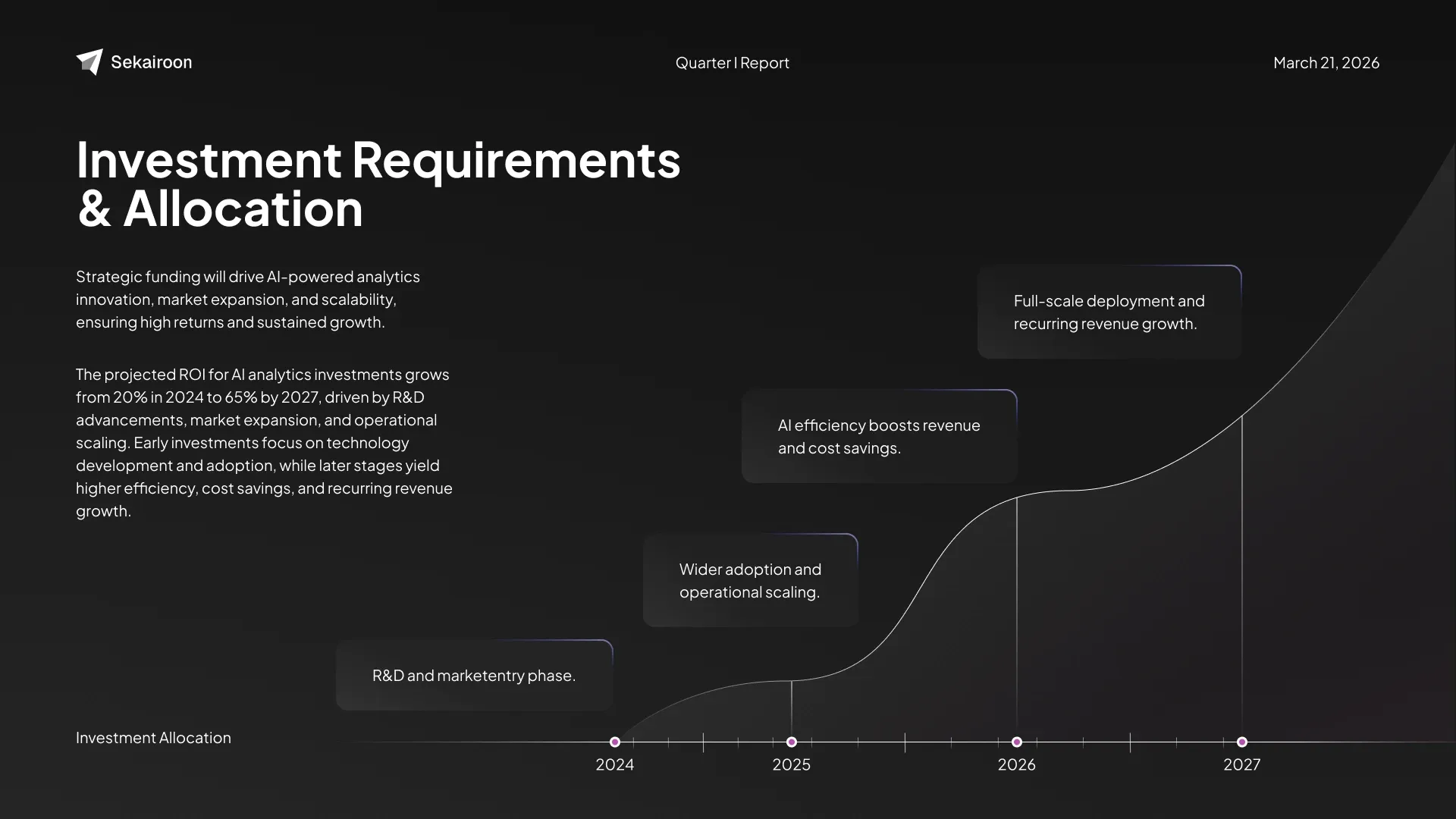 Sekairoon

Quarter I Report

March 21, 2026

Investment Requirements & Allocation

Strategic funding will drive AI-powered analytics innovation, market expansion, and scalability, ensuring high returns and sustained growth.

The projected ROI for AI analytics investments grows from 20% in 2024 to 65% by 2027, driven by R&D advancements, market expansion, and operational scaling. Early investments focus on technology development and adoption, while later stages yield higher efficiency, cost savings, and recurring revenue growth.

Full-scale deployment and recurring revenue growth.

AI efficiency boosts revenue and cost savings.

Wider adoption and operational scaling.

R&D and marketentry phase.

Investment Allocation

2024

2025

2026

2027